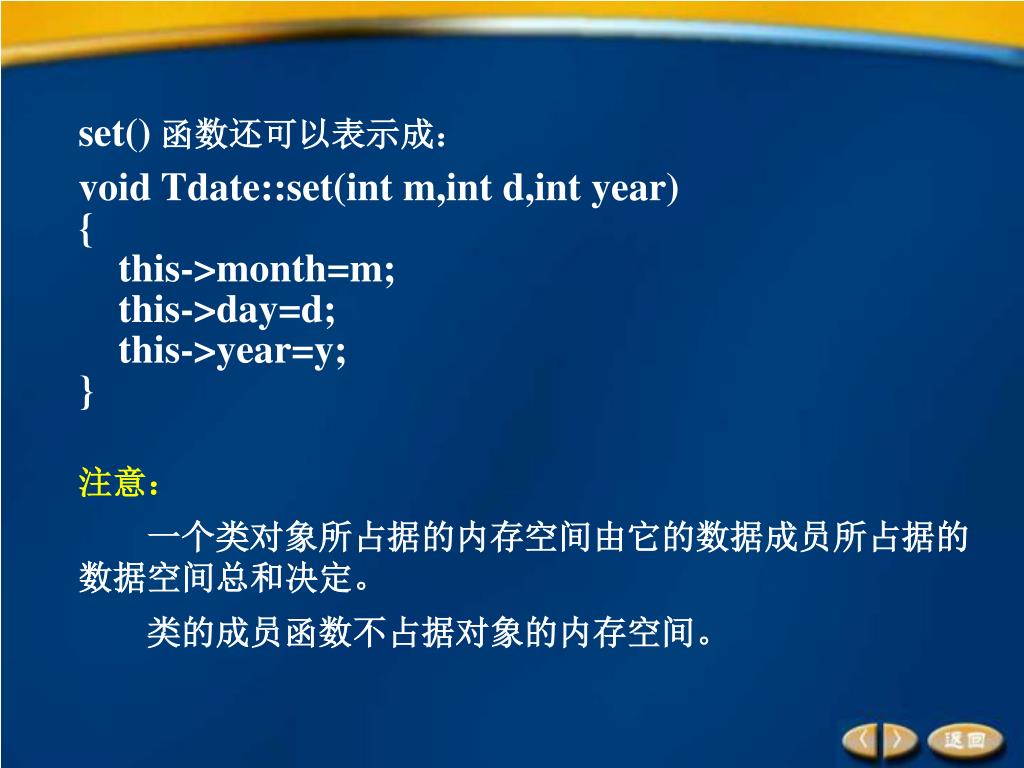 set() 函数还可以表示成：

void Tdate::set(int m,int d,int year)
{
this->month=m;
this->day=d;
this->year=y;
}

注意：

一个类对象所占据的内存空间由它的数据成员所占据的数据空间总和决定。

类的成员函数不占据对象的内存空间。

返回